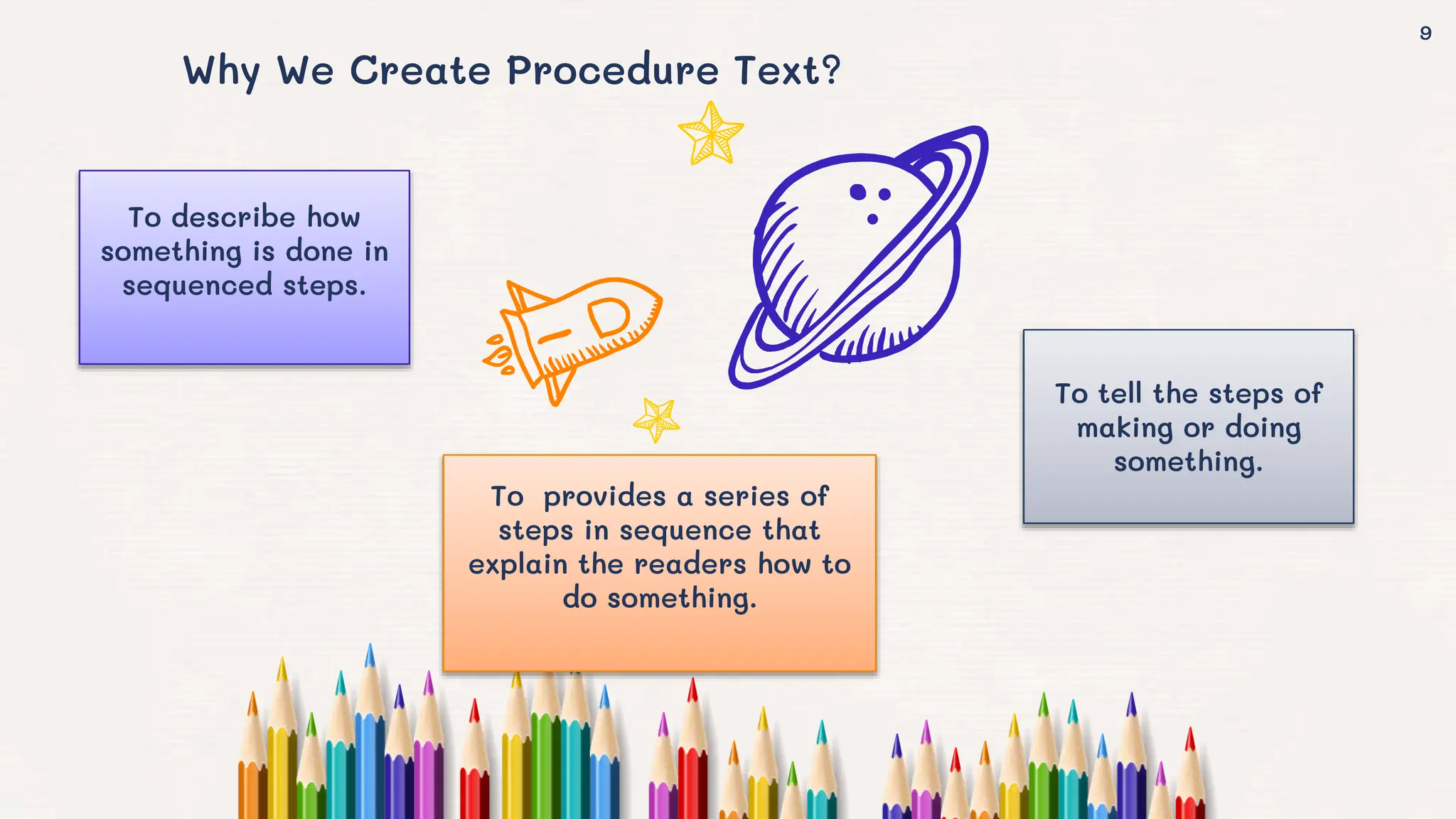 9

Why We Create Procedure Text?

To describe how something is done in sequenced steps.

To provides a series of steps in sequence that explain the readers how to do something.

To tell the steps of making or doing something.